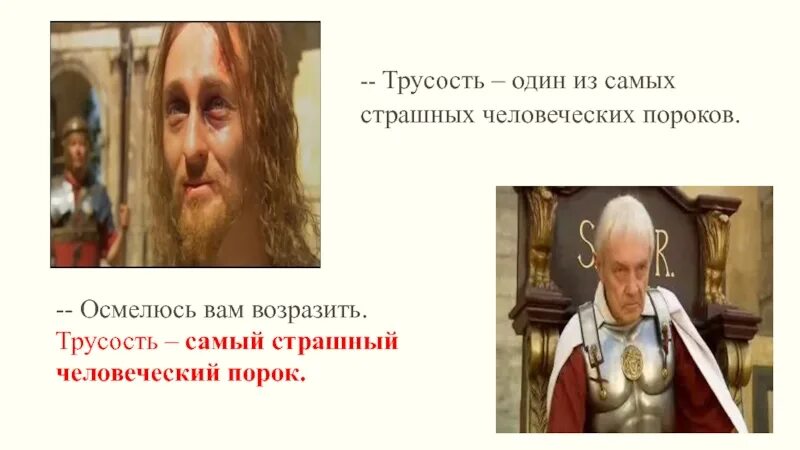 -- Трусость – один из самых страшных человеческих пороков.

S R.

-- Осмелюсь вам возразить. Трусость – самый страшный человеческий порок.